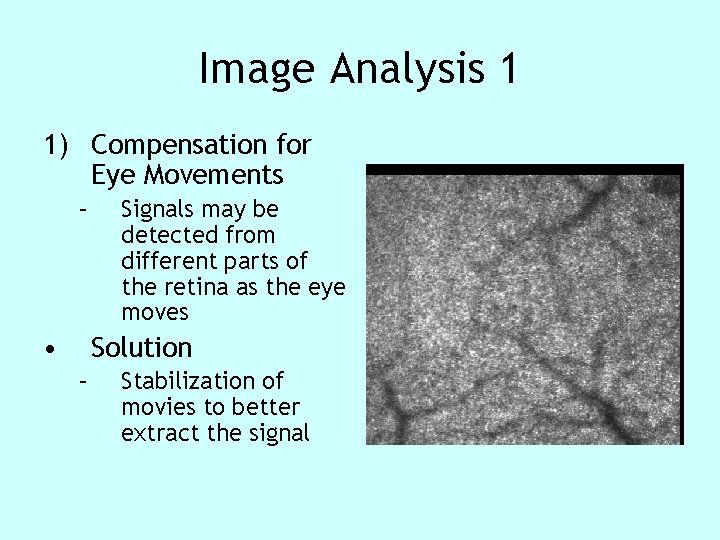 Image Analysis 1

1) Compensation for Eye Movements

– Signals may be detected from different parts of the retina as the eye moves

• Solution

– Stabilization of movies to better extract the signal